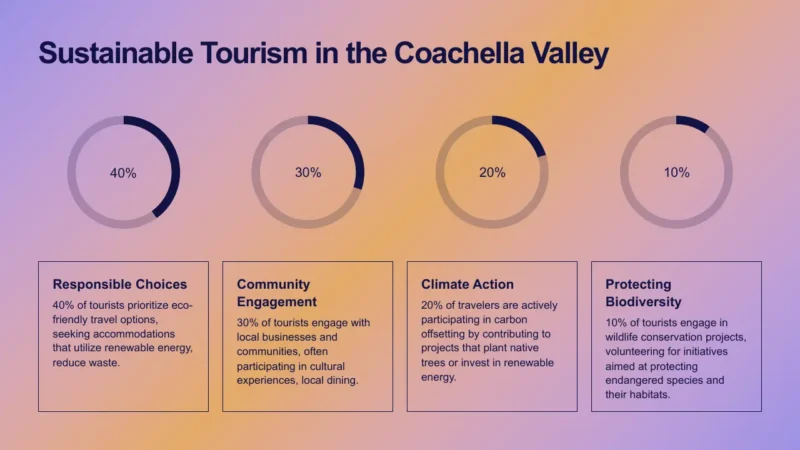 Sustainable Tourism in the Coachella Valley

40%

30%

20%

10%

Responsible Choices

40% of tourists prioritize eco-friendly travel options, seeking accommodations that utilize renewable energy, reduce waste.

Community Engagement

30% of tourists engage with local businesses and communities, often participating in cultural experiences, local dining.

Climate Action

20% of travelers are actively participating in carbon offsetting by contributing to projects that plant native trees or invest in renewable energy.

Protecting Biodiversity

10% of tourists engage in wildlife conservation projects, volunteering for initiatives aimed at protecting endangered species and their habitats.